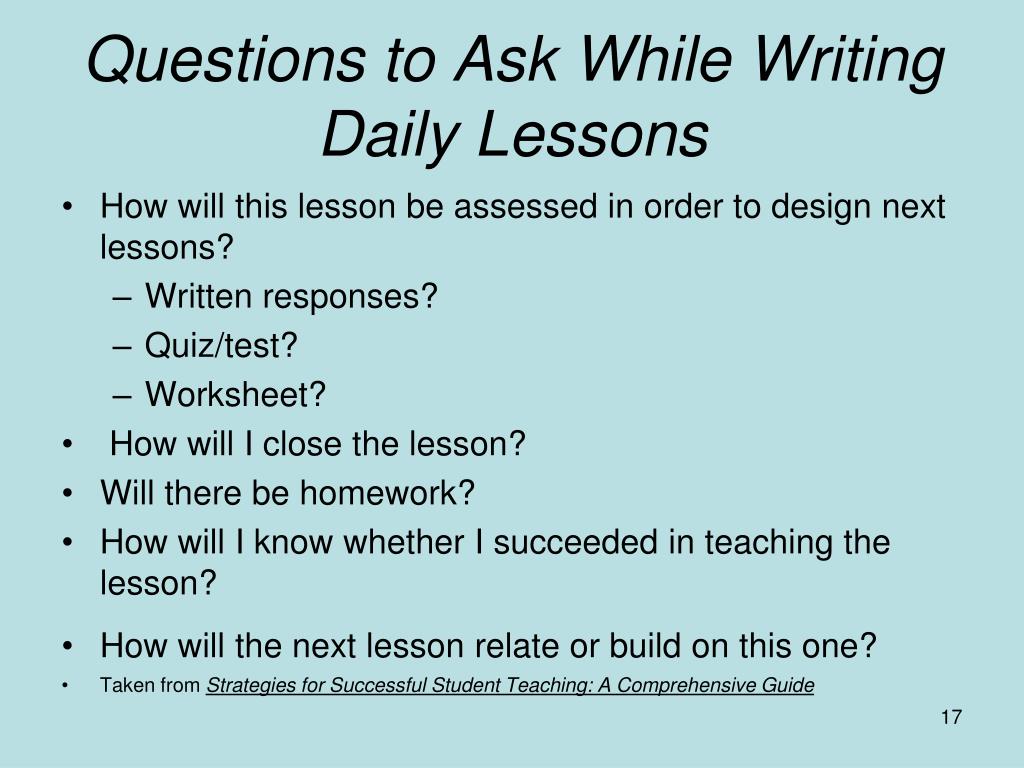 Questions to Ask While Writing Daily Lessons

• How will this lesson be assessed in order to design next lessons?
  – Written responses?
  – Quiz/test?
  – Worksheet?
• How will I close the lesson?
• Will there be homework?
• How will I know whether I succeeded in teaching the lesson?
• How will the next lesson relate or build on this one?
• Taken from Strategies for Successful Student Teaching: A Comprehensive Guide

17